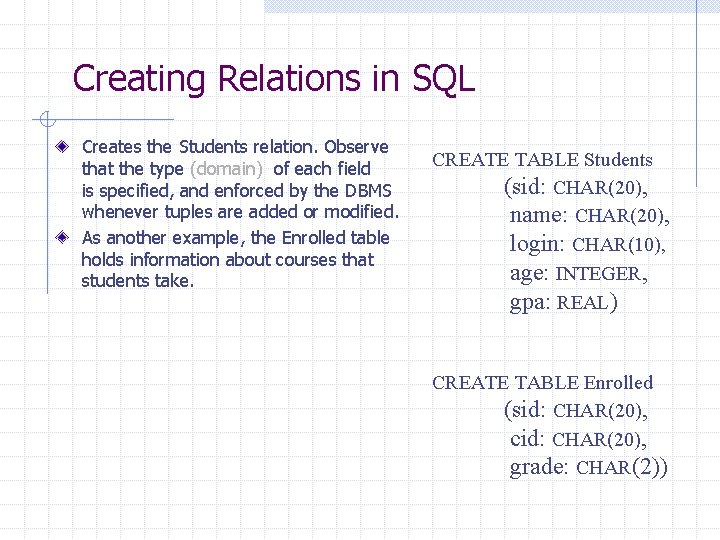 Creating Relations in SQL

Creates the Students relation. Observe that the type (domain) of each field is specified, and enforced by the DBMS whenever tuples are added or modified.

As another example, the Enrolled table holds information about courses that students take.

CREATE TABLE Students
(sid: CHAR(20),
name: CHAR(20),
login: CHAR(10),
age: INTEGER,
gpa: REAL)

CREATE TABLE Enrolled
(sid: CHAR(20),
cid: CHAR(20),
grade: CHAR(2))